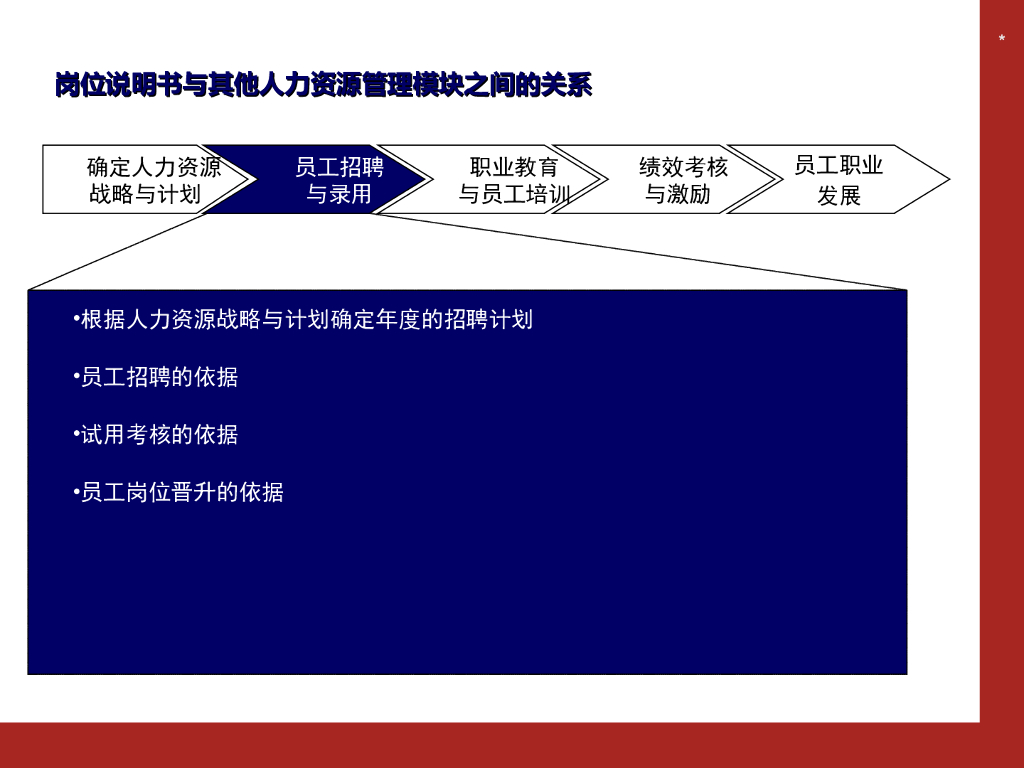 *

岗位说明书与其他人力资源管理模块之间的关系

确定人力资源战略与计划

员工招聘与录用

职业教育与员工培训

绩效考核与激励

员工职业发展

•根据人力资源战略与计划确定年度的招聘计划

•员工招聘的依据

•试用考核的依据

•员工岗位晋升的依据